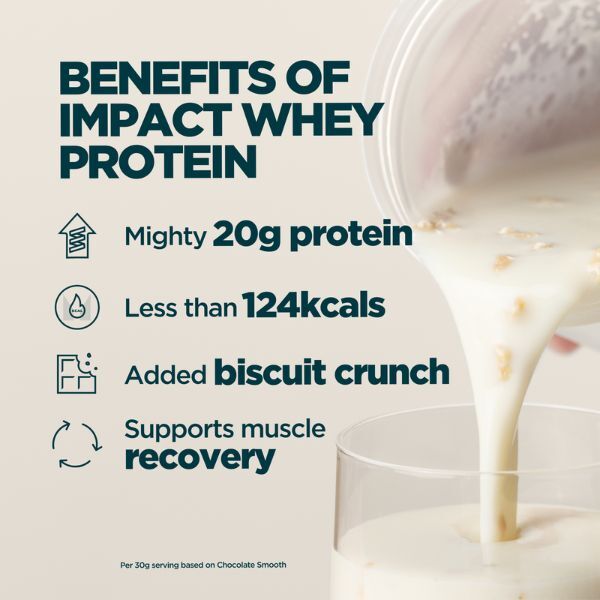 BENEFITS OF IMPACT WHEY PROTEIN

Mighty 20g protein

KCAL

Less than 124kcals

Added biscuit crunch

Supports muscle recovery

Per 30g serving based on Chocolate Smooth